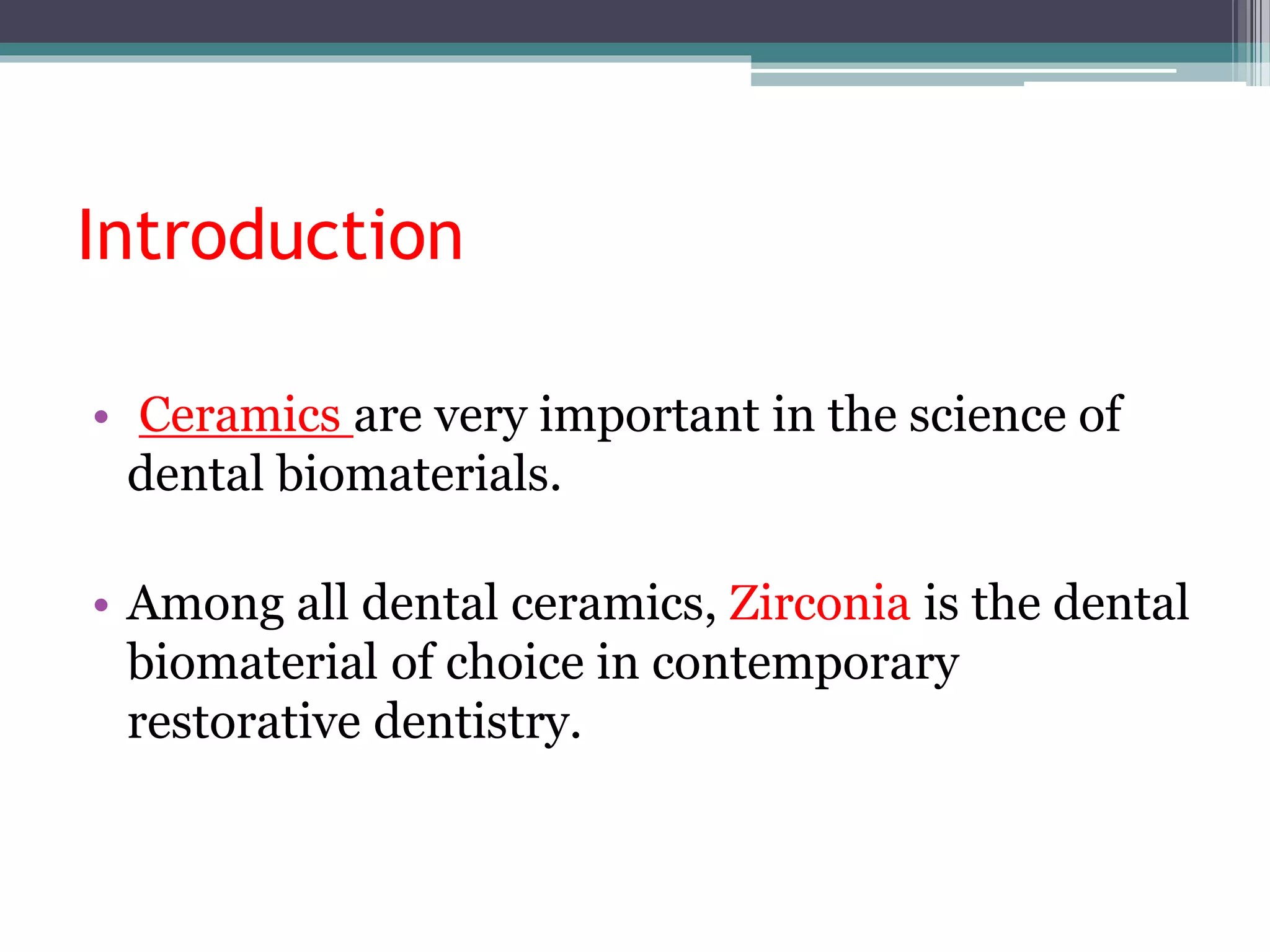 Introduction

• Ceramics are very important in the science of dental biomaterials.

• Among all dental ceramics, Zirconia is the dental biomaterial of choice in contemporary restorative dentistry.